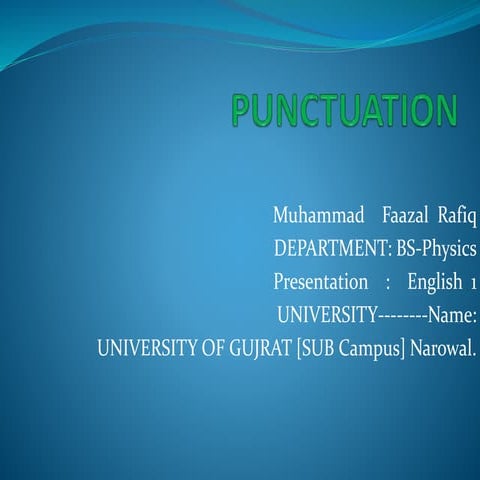 PUNCTUATION

Muhammad Faazal Rafiq
DEPARTMENT: BS-Physics
Presentation : English 1
UNIVERSITY--------Name:
UNIVERSITY OF GUJRAT [SUB Campus] Narowal.